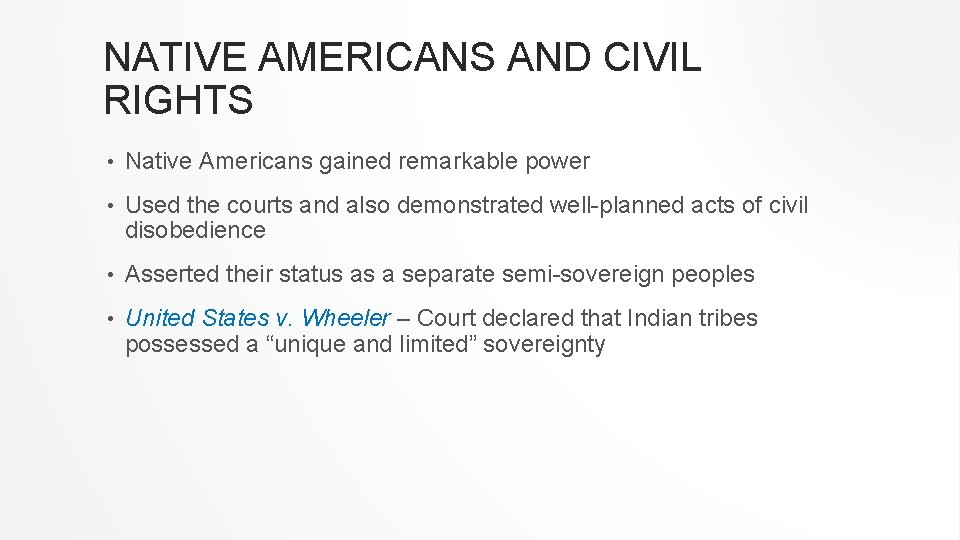 NATIVE AMERICANS AND CIVIL RIGHTS

• Native Americans gained remarkable power

• Used the courts and also demonstrated well-planned acts of civil disobedience

• Asserted their status as a separate semi-sovereign peoples

• United States v. Wheeler – Court declared that Indian tribes possessed a “unique and limited” sovereignty